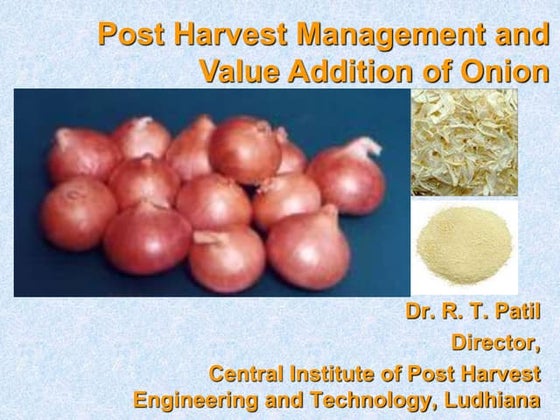 Post Harvest Management and Value Addition of Onion

Dr. R. T. Patil
Director,
Central Institute of Post Harvest Engineering and Technology, Ludhiana